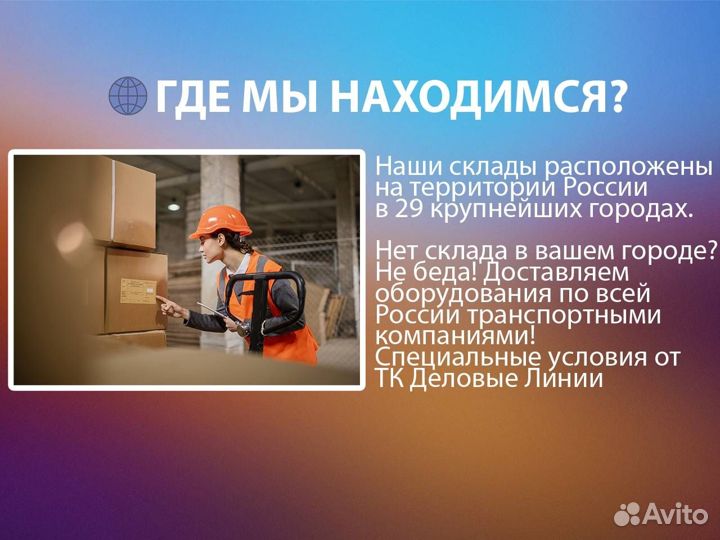 ГДЕ МЫ НАХОДИМСЯ?

Наши склады расположены на территории России в 29 крупнейших городах.

Нет склада в вашем городе? Не беда! Доставляем оборудования по всей России транспортными компаниями! Специальные условия от ТК Деловые Линии

Avito